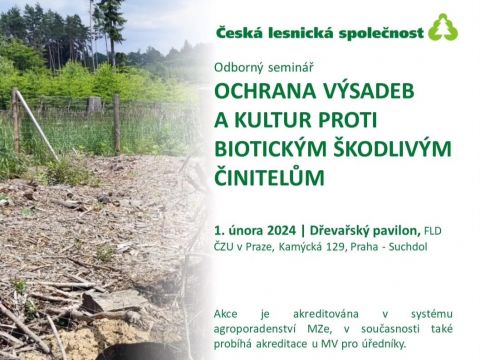 Česká lesnická společnost

Odborný seminář

OCHRANA VÝSADEB A KULTUR PROTI BIOTICKÝM ŠKODLIVÝM ČINITELŮM

1. února 2024 | Dřevařský pavilon, FLD ČZU v Praze, Kamýcká 129, Praha - Suchdol

Akce je akreditována v systému agroporadenství MZe, v současnosti také probíhá akreditace u MV pro úředníky.